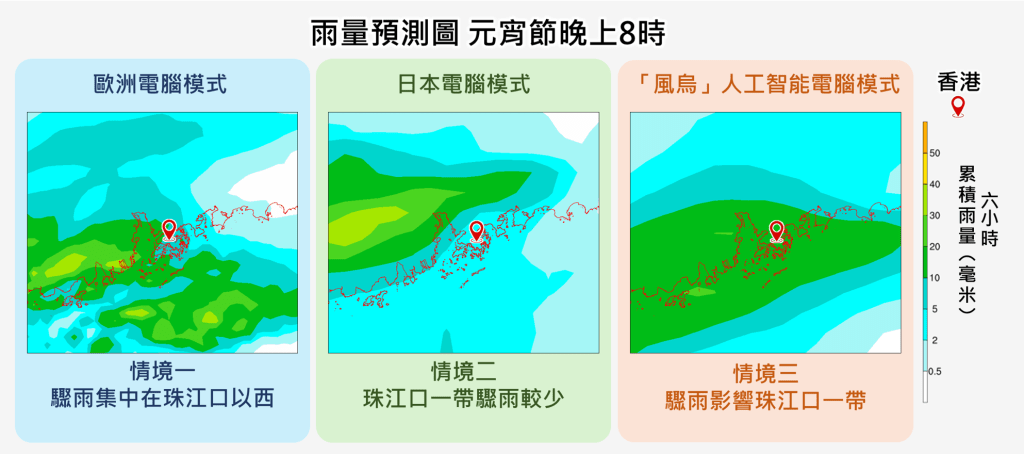 雨量預測圖 元宵節晚上8時

歐洲電腦模式

情境一
驟雨集中在珠江口以西

日本電腦模式

情境二
珠江口一帶驟雨較少

「風烏」人工智能電腦模式

情境三
驟雨影響珠江口一帶

香港

六小時累積雨量（毫米）

50
40
30
20
10
5
2
0.5